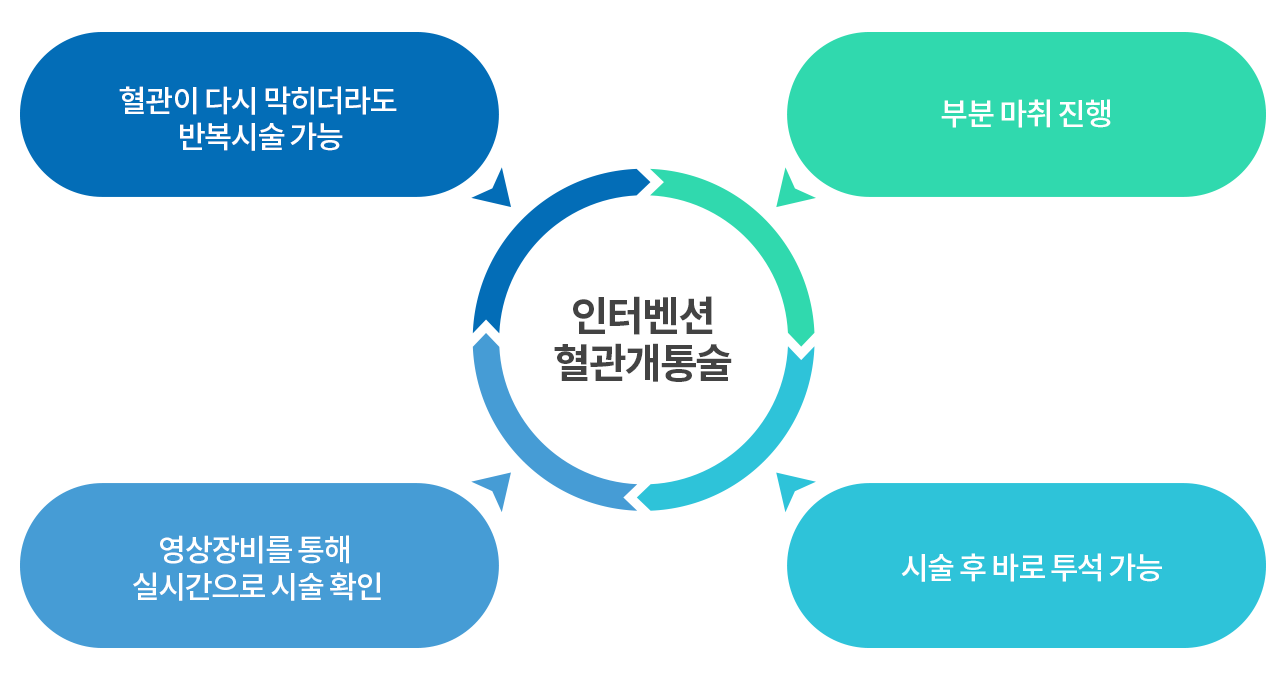 혈관이 다시 막히더라도 반복시술 가능

부분 마취 진행

인터벤션 혈관개통술

영상장비를 통해 실시간으로 시술 확인

시술 후 바로 투석 가능